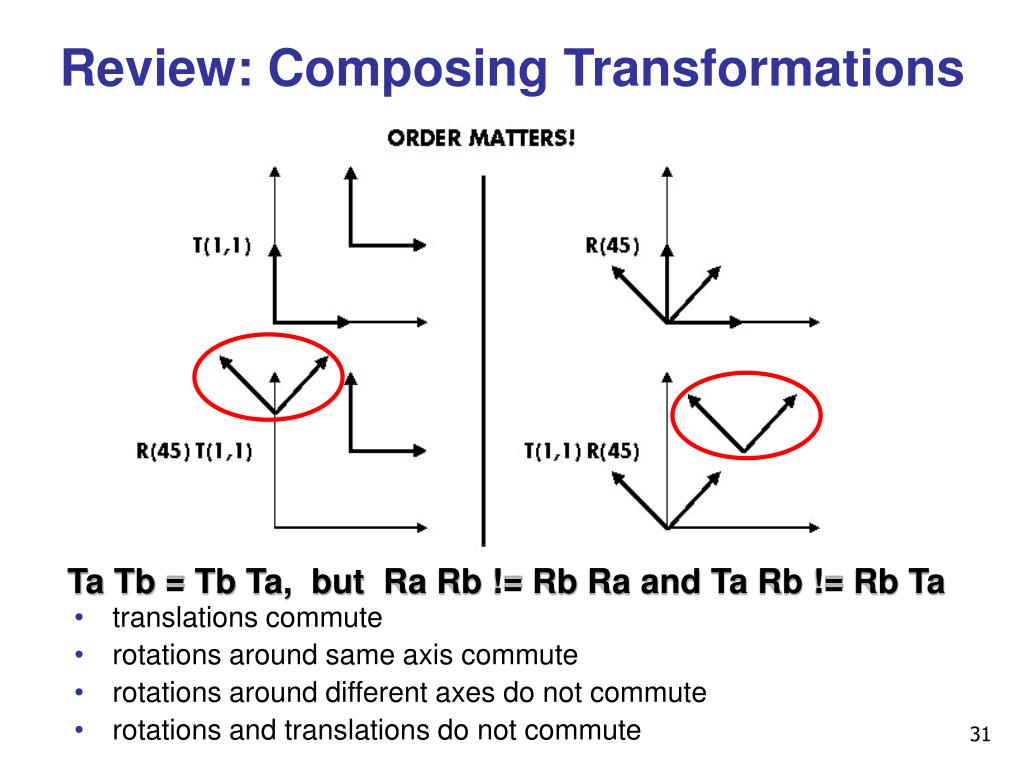 Review: Composing Transformations

ORDER MATTERS!

T(1,1)

R(45)

R(45) T(1,1)

T(1,1) R(45)

Ta Tb = Tb Ta, but Ra Rb != Rb Ra and Ta Rb != Rb Ta

• translations commute
• rotations around same axis commute
• rotations around different axes do not commute
• rotations and translations do not commute

31